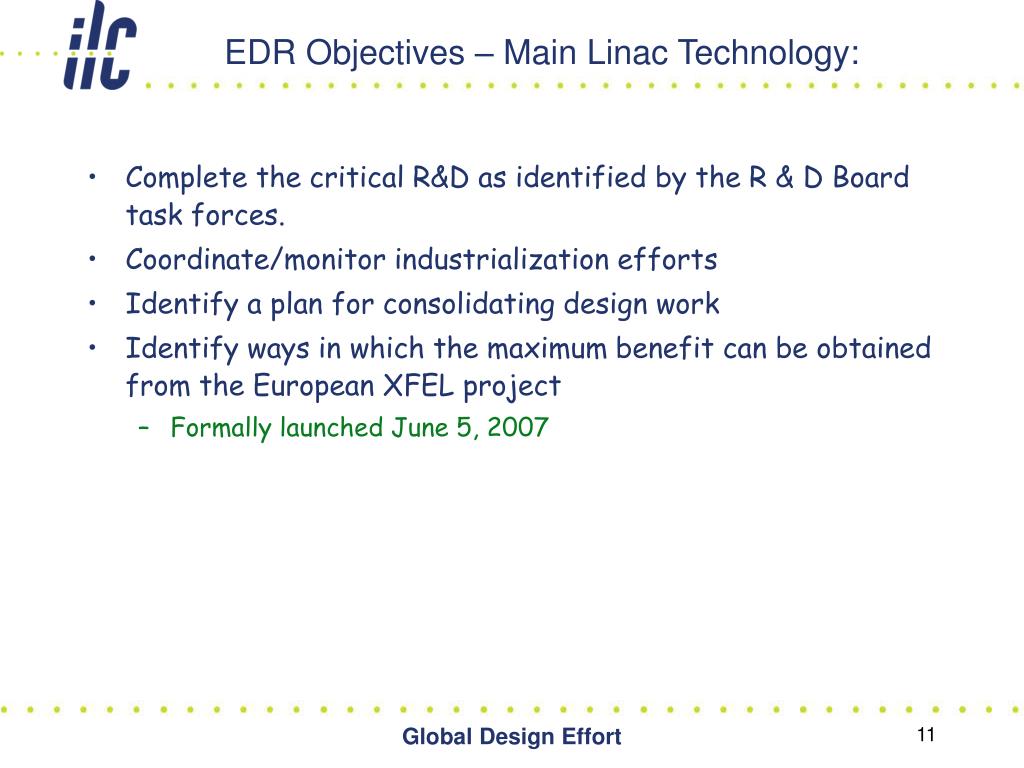 ilc

EDR Objectives – Main Linac Technology:

• Complete the critical R&D as identified by the R & D Board task forces.
• Coordinate/monitor industrialization efforts
• Identify a plan for consolidating design work
• Identify ways in which the maximum benefit can be obtained from the European XFEL project
– Formally launched June 5, 2007

Global Design Effort

11